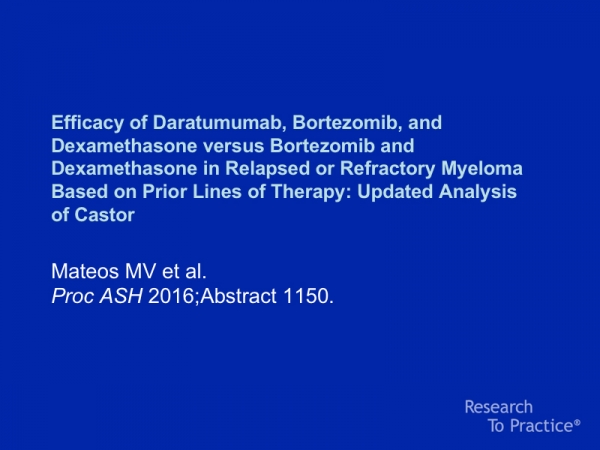 Efficacy of Daratumumab, Bortezomib, and Dexamethasone versus Bortezomib and Dexamethasone in Relapsed or Refractory Myeloma Based on Prior Lines of Therapy: Updated Analysis of Castor

Mateos MV et al.
Proc ASH 2016;Abstract 1150.

Research
To Practice®